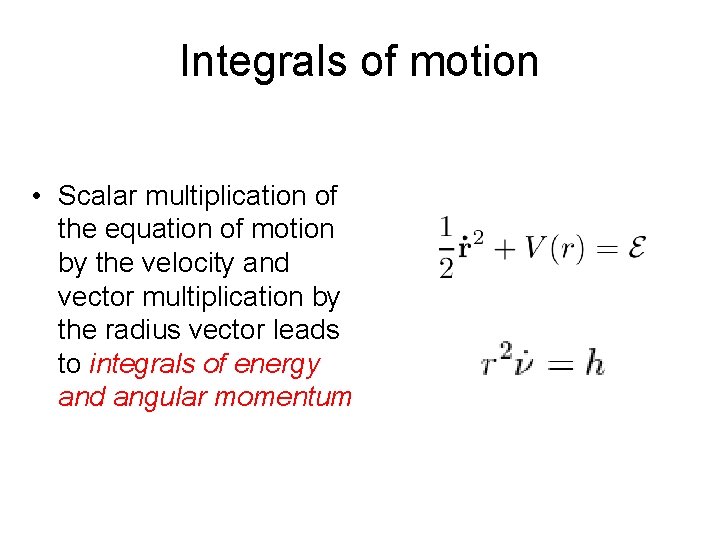 Integrals of motion

• Scalar multiplication of the equation of motion by the velocity and vector multiplication by the radius vector leads to integrals of energy and angular momentum

$\frac{1}{2}\dot{\mathbf{r}}^2 + V(r) = \mathcal{E}$

$r^2\dot{\nu} = h$